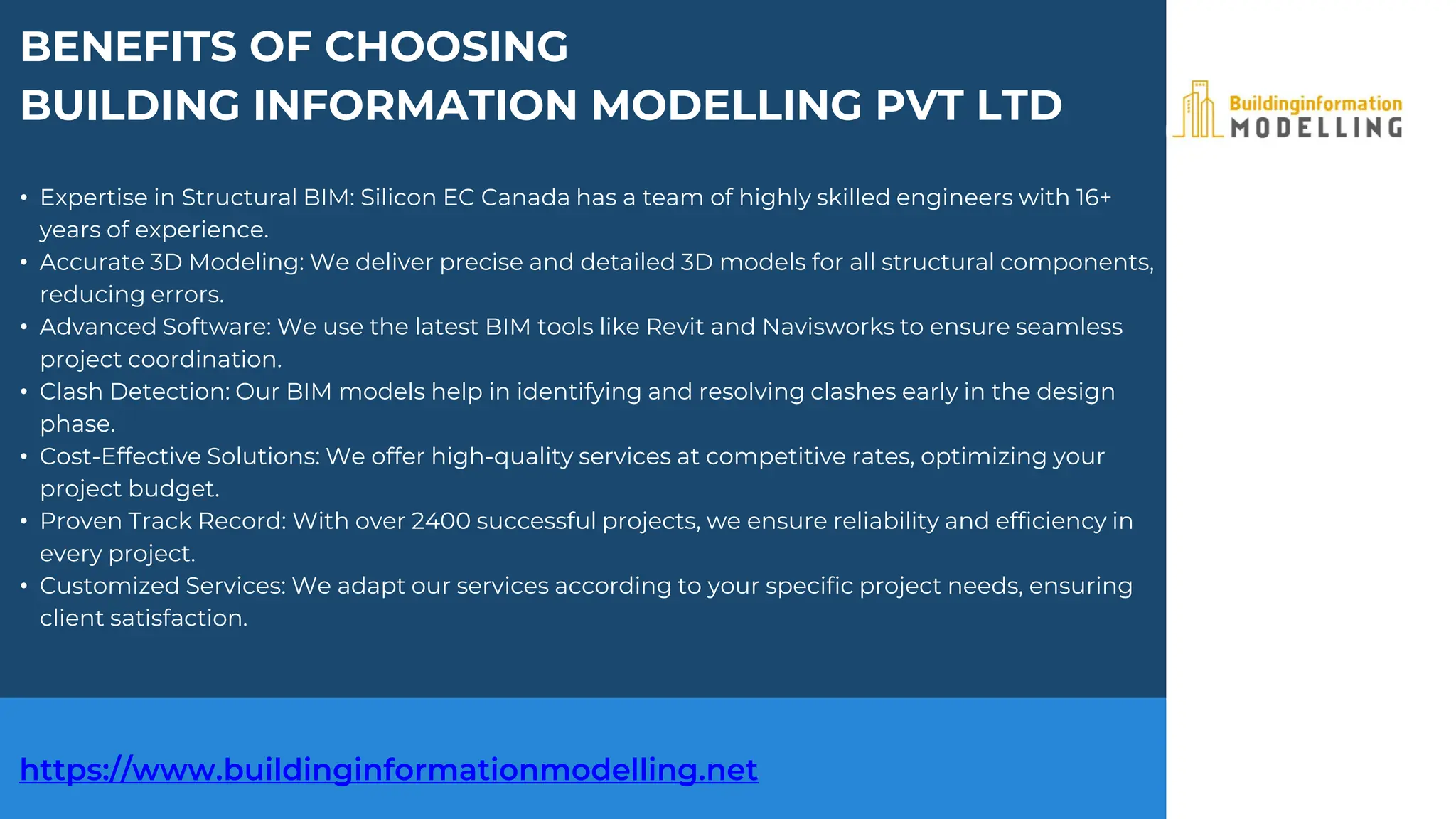 BENEFITS OF CHOOSING
BUILDING INFORMATION MODELLING PVT LTD

Buildinginformation
MODELLING

• Expertise in Structural BIM: Silicon EC Canada has a team of highly skilled engineers with 16+ years of experience.
• Accurate 3D Modeling: We deliver precise and detailed 3D models for all structural components, reducing errors.
• Advanced Software: We use the latest BIM tools like Revit and Navisworks to ensure seamless project coordination.
• Clash Detection: Our BIM models help in identifying and resolving clashes early in the design phase.
• Cost-Effective Solutions: We offer high-quality services at competitive rates, optimizing your project budget.
• Proven Track Record: With over 2400 successful projects, we ensure reliability and efficiency in every project.
• Customized Services: We adapt our services according to your specific project needs, ensuring client satisfaction.

https://www.buildinginformationmodelling.net